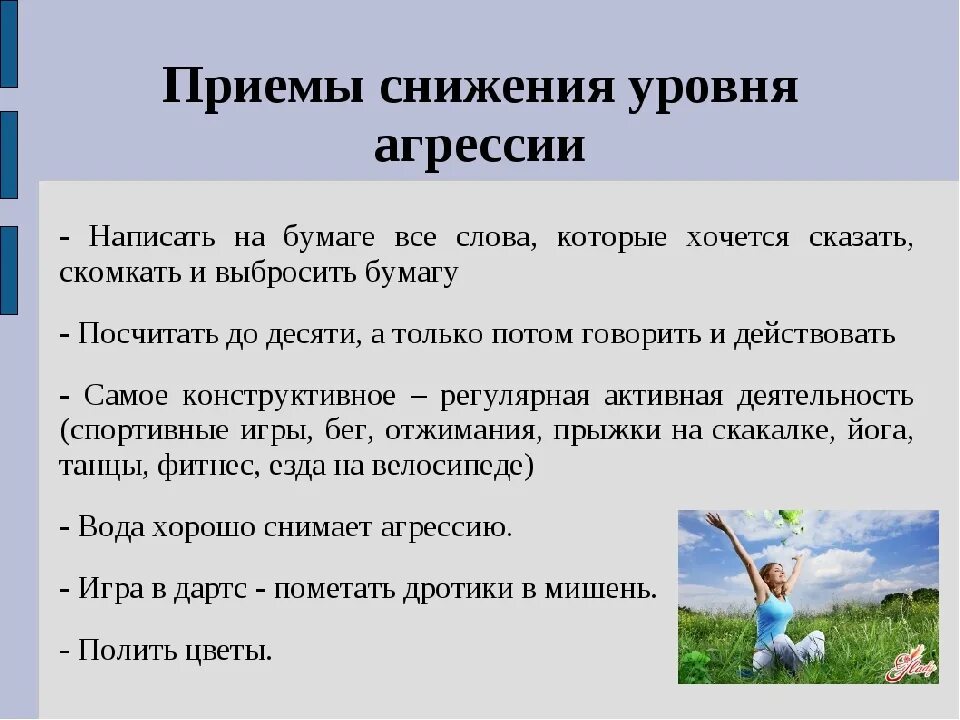 Приемы снижения уровня агрессии

- Написать на бумаге все слова, которые хочется сказать, скомкать и выбросить бумагу

- Посчитать до десяти, а только потом говорить и действовать

- Самое конструктивное – регулярная активная деятельность (спортивные игры, бег, отжимания, прыжки на скакалке, йога, танцы, фитнес, езда на велосипеде)

- Вода хорошо снимает агрессию.

- Игра в дартс - пометать дротики в мишень.

- Полить цветы.